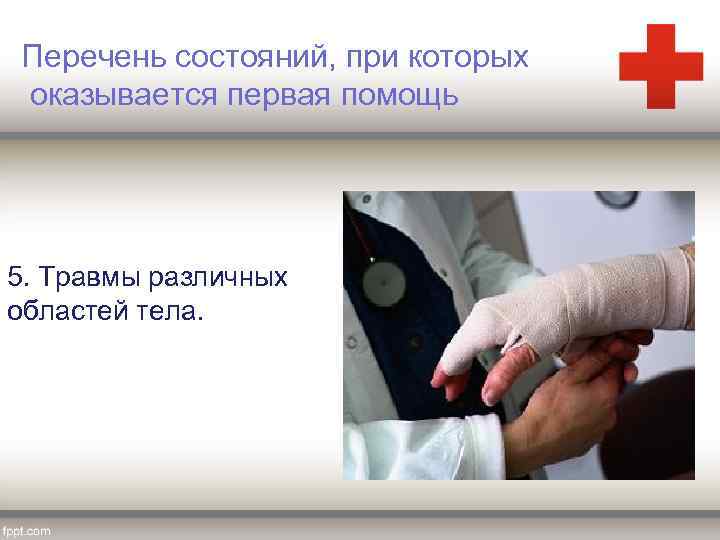 Перечень состояний, при которых оказывается первая помощь

5. Травмы различных областей тела.

fppt.com